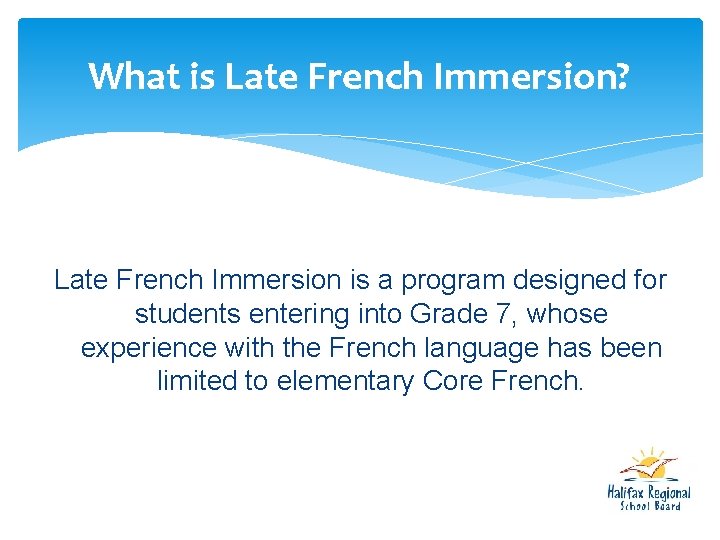 What is Late French Immersion?

Late French Immersion is a program designed for students entering into Grade 7, whose experience with the French language has been limited to elementary Core French.

Halifax Regional
School Board